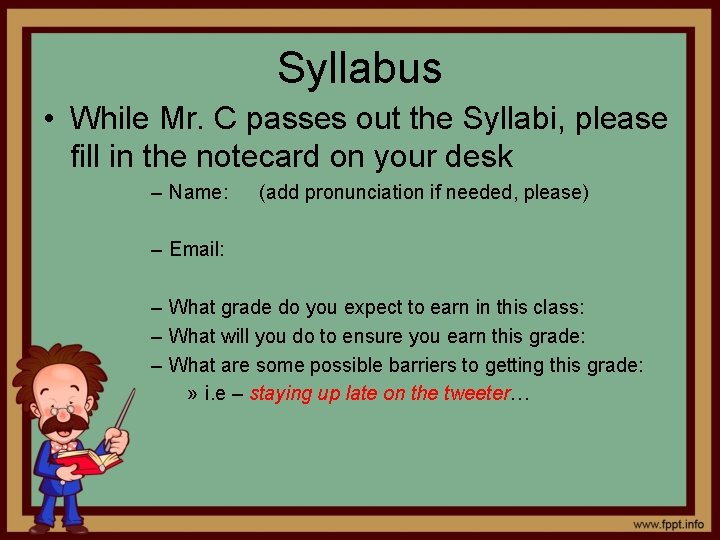 Syllabus

• While Mr. C passes out the Syllabi, please fill in the notecard on your desk

– Name: (add pronunciation if needed, please)

– Email:

– What grade do you expect to earn in this class:
– What will you do to ensure you earn this grade:
– What are some possible barriers to getting this grade:
» i.e – staying up late on the tweeter…

www.fppt.info